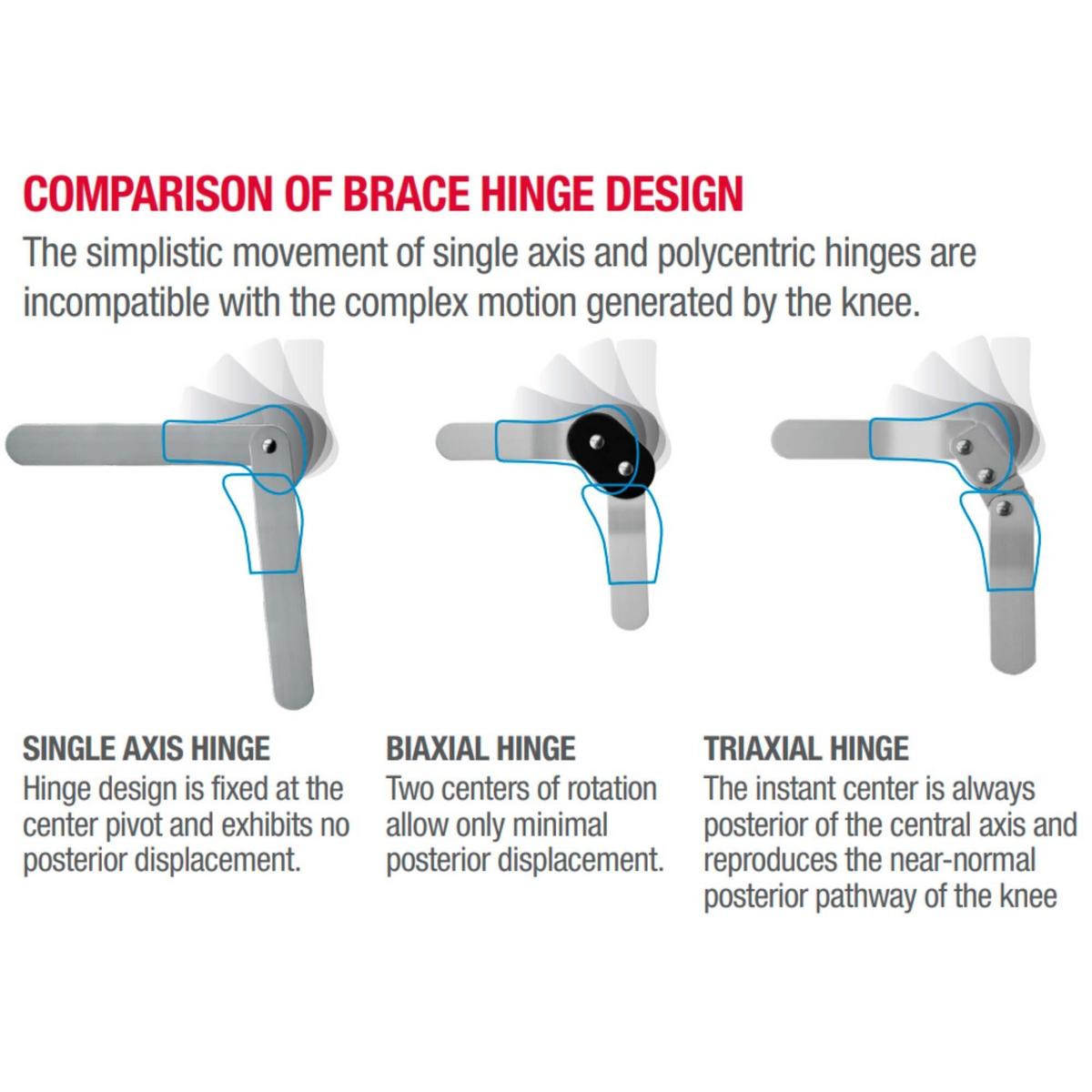 COMPARISON OF BRACE HINGE DESIGN

The simplistic movement of single axis and polycentric hinges are incompatible with the complex motion generated by the knee.

SINGLE AXIS HINGE

Hinge design is fixed at the center pivot and exhibits no posterior displacement.

BIAXIAL HINGE

Two centers of rotation allow only minimal posterior displacement.

TRIAXIAL HINGE

The instant center is always posterior of the central axis and reproduces the near-normal posterior pathway of the knee